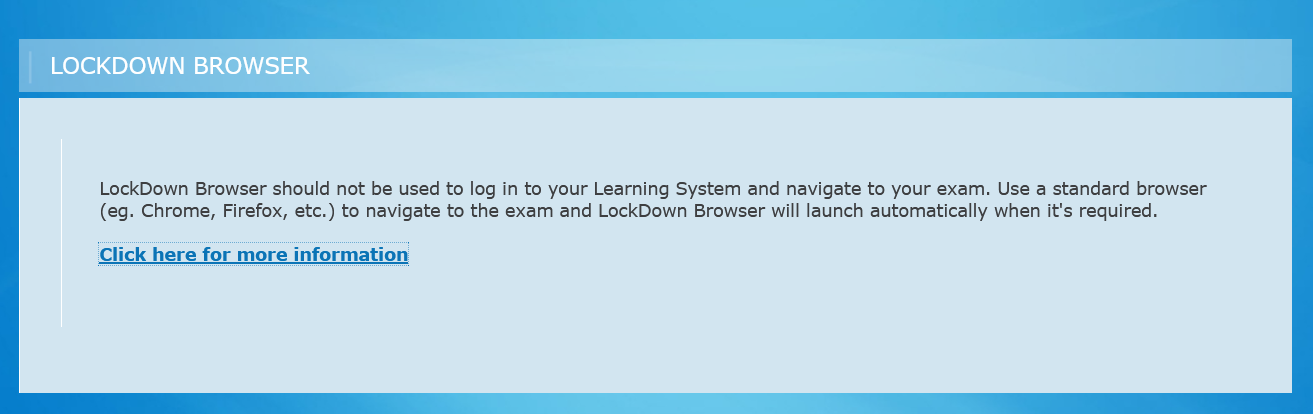 LOCKDOWN BROWSER

LockDown Browser should not be used to log in to your Learning System and navigate to your exam. Use a standard browser (eg. Chrome, Firefox, etc.) to navigate to the exam and LockDown Browser will launch automatically when it's required.

Click here for more information